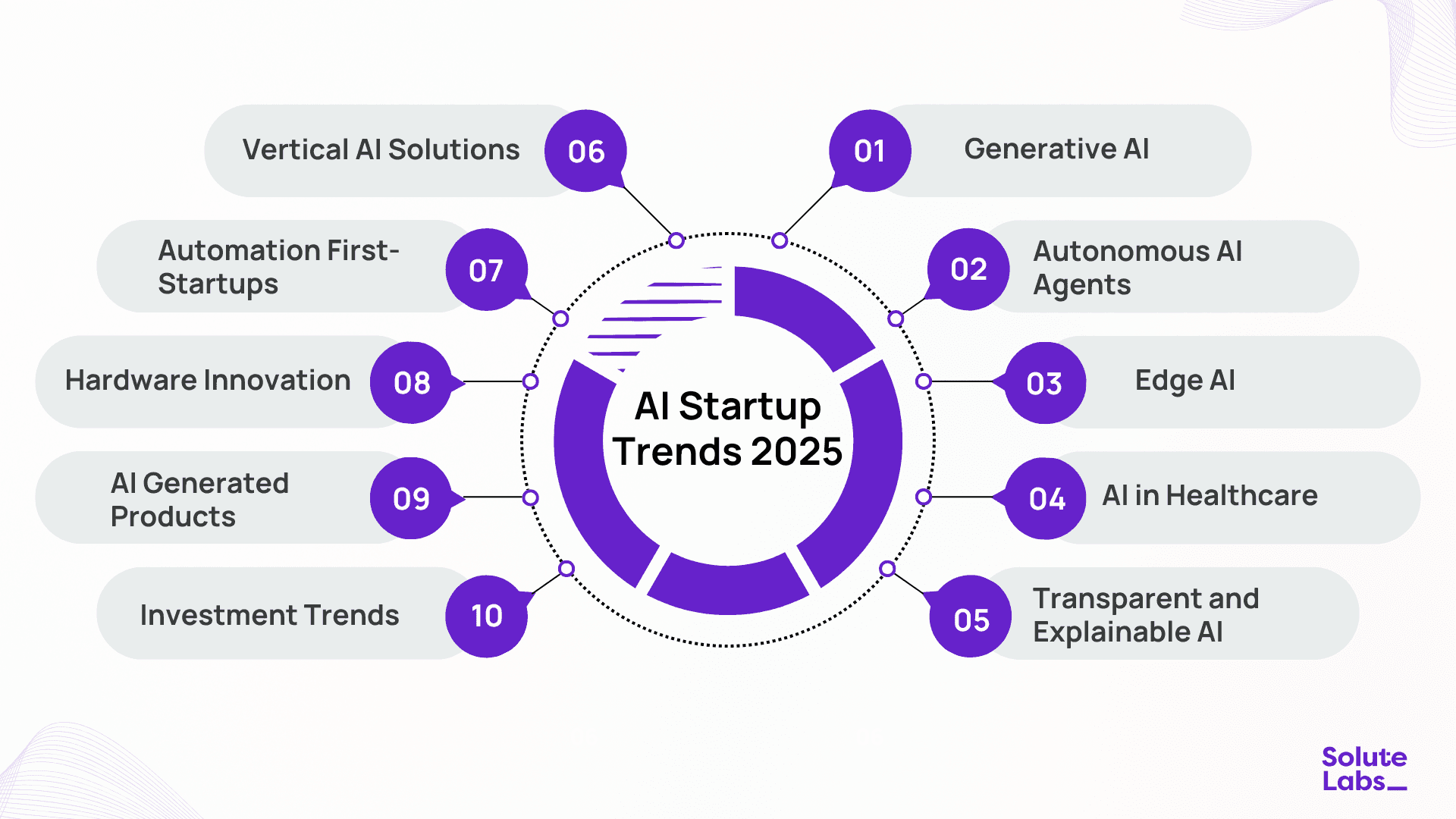 AI Startup Trends 2025

01 Generative AI

02 Autonomous AI Agents

03 Edge AI

04 AI in Healthcare

05 Transparent and Explainable AI

06 Vertical AI Solutions

07 Automation First-Startups

08 Hardware Innovation

09 AI Generated Products

10 Investment Trends

Solute Labs